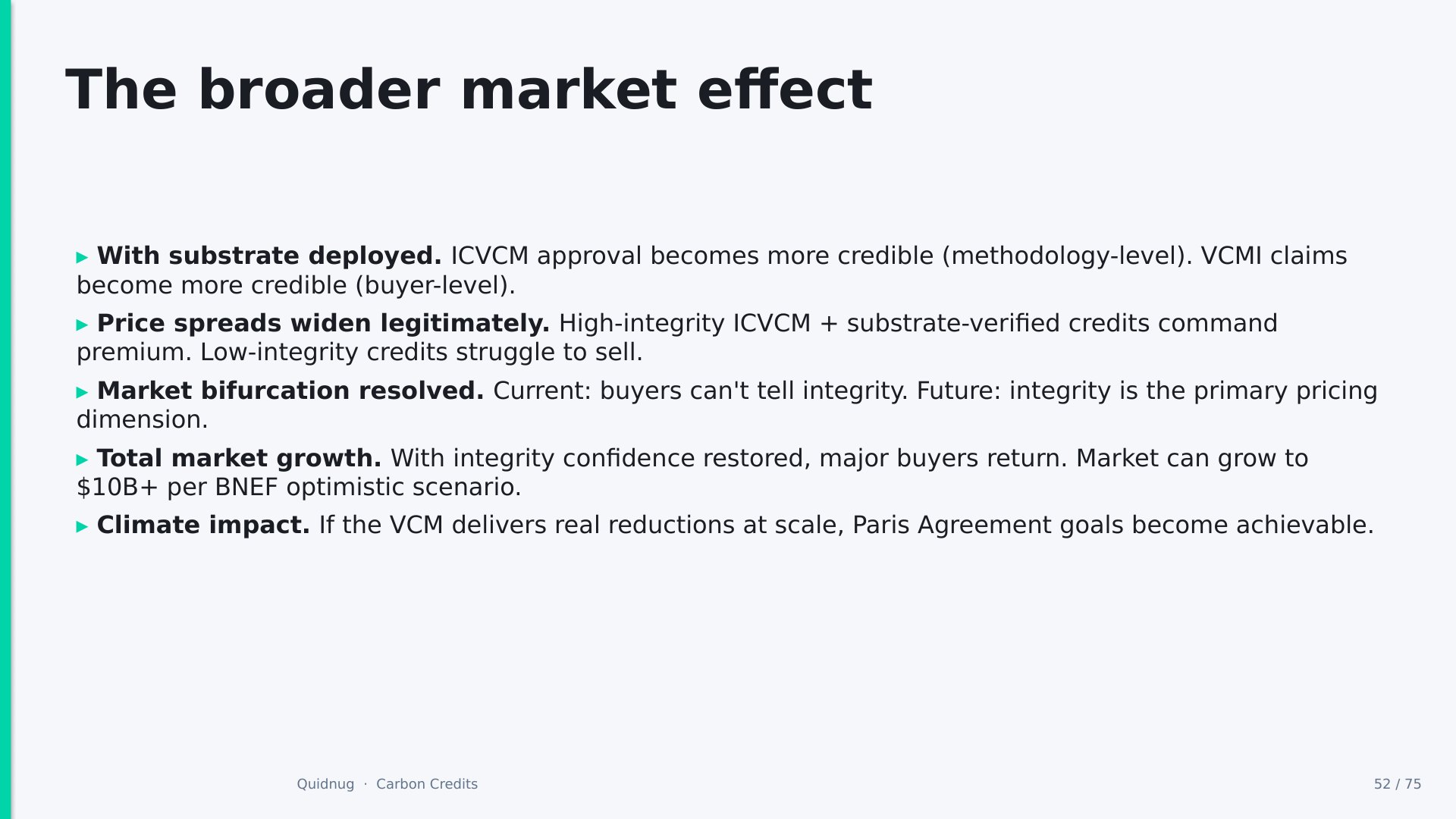 The broader market effect

▸ With substrate deployed. ICVCM approval becomes more credible (methodology-level). VCMI claims become more credible (buyer-level).

▸ Price spreads widen legitimately. High-integrity ICVCM + substrate-verified credits command premium. Low-integrity credits struggle to sell.

▸ Market bifurcation resolved. Current: buyers can't tell integrity. Future: integrity is the primary pricing dimension.

▸ Total market growth. With integrity confidence restored, major buyers return. Market can grow to \$10B+ per BNEF optimistic scenario.

▸ Climate impact. If the VCM delivers real reductions at scale, Paris Agreement goals become achievable.

Quidnug · Carbon Credits

52 / 75